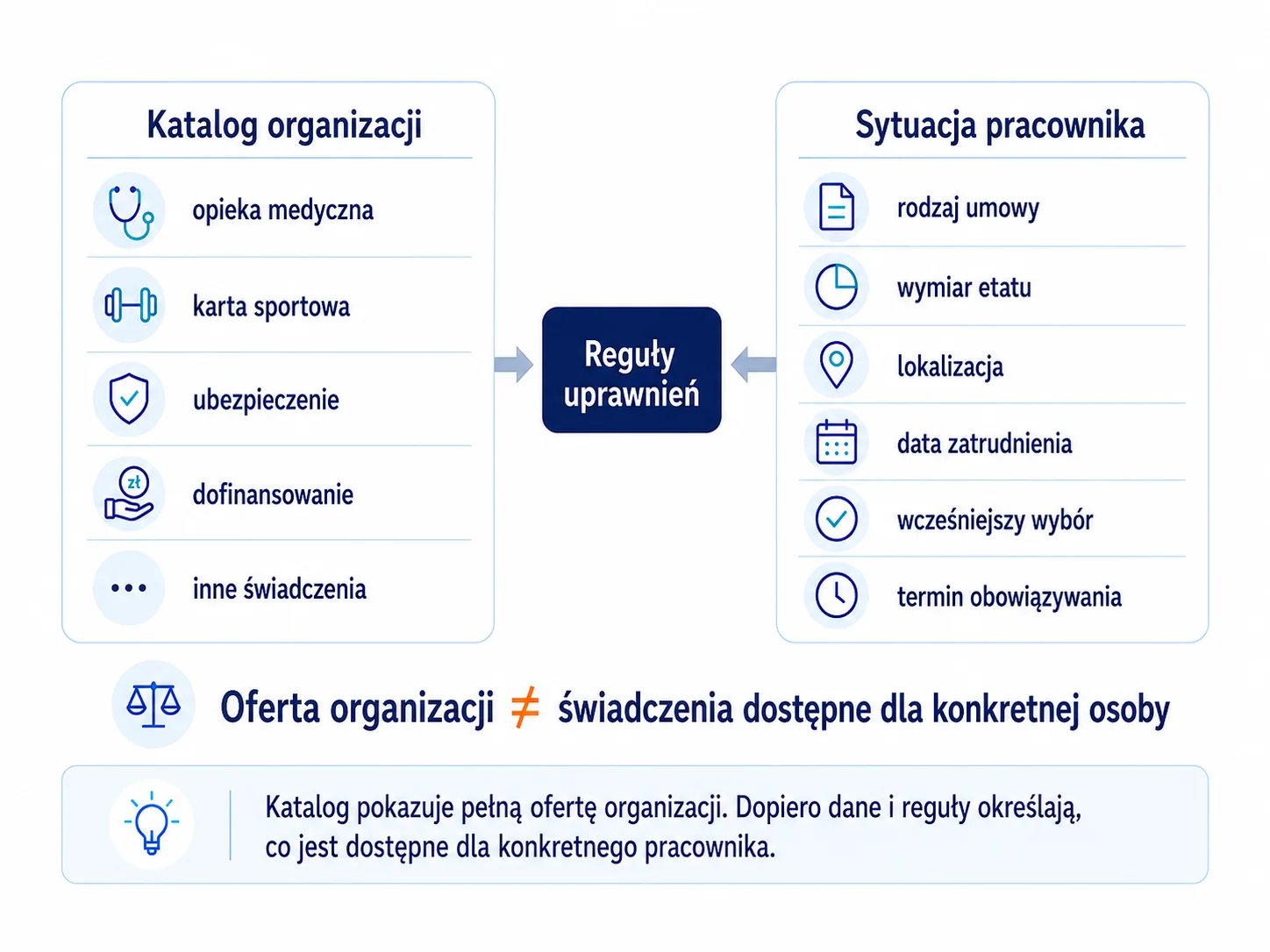 Katalog organizacji

opieka medyczna

karta sportowa

ubezpieczenie

zł

dofinansowanie

inne świadczenia

Reguły uprawnień

Sytuacja pracownika

rodzaj umowy

wymiar etatu

lokalizacja

data zatrudnienia

wcześniejszy wybór

termin obowiązywania

Oferta organizacji $\neq$ świadczenia dostępne dla konkretnej osoby

Katalog pokazuje pełną ofertę organizacji. Dopiero dane i reguły określają, co jest dostępne dla konkretnego pracownika.